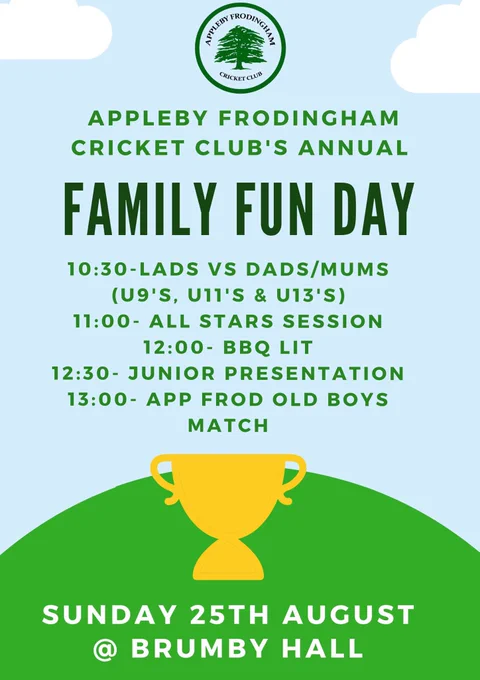 APPLEBY FRODINGHAM
CRICKET CLUB

APPLEBY FRODINGHAM CRICKET CLUB'S ANNUAL

FAMILY FUN DAY

10:30-LADS VS DADS/MUMS
(U9'S, U11'S & U13'S)
11:00- ALL STARS SESSION
12:00- BBQ LIT
12:30- JUNIOR PRESENTATION
13:00- APP FROD OLD BOYS MATCH

SUNDAY 25TH AUGUST
@ BRUMBY HALL